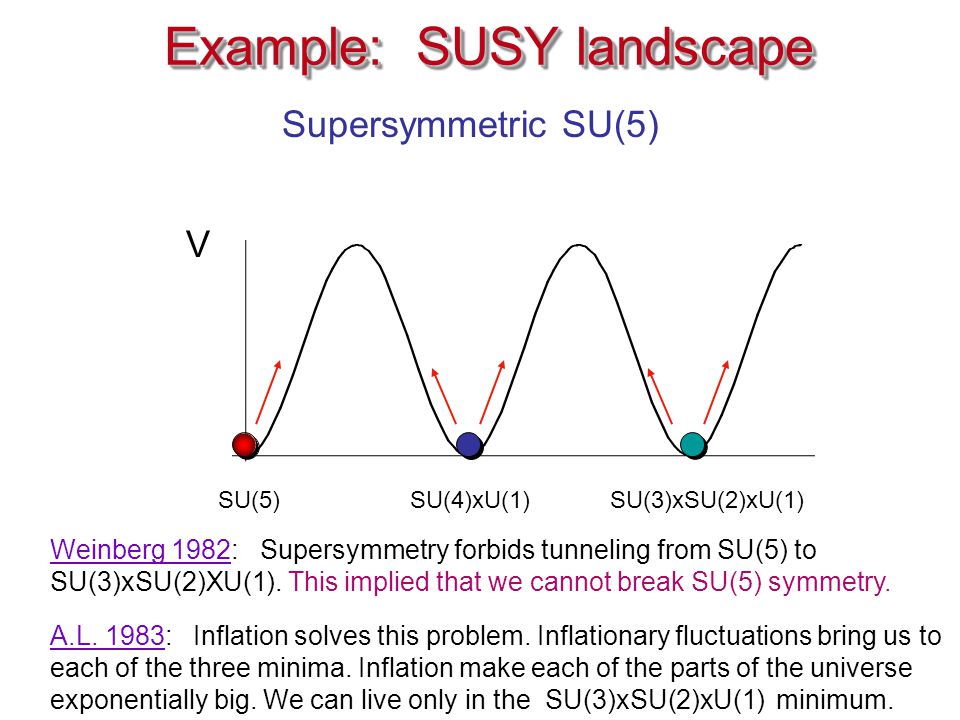 Example: SUSY landscape

Supersymmetric SU(5)

V

SU(5)

SU(4)xU(1)

SU(3)xSU(2)xU(1)

Weinberg 1982: Supersymmetry forbids tunneling from SU(5) to SU(3)xSU(2)XU(1). This implied that we cannot break SU(5) symmetry.

A.L. 1983: Inflation solves this problem. Inflationary fluctuations bring us to each of the three minima. Inflation make each of the parts of the universe exponentially big. We can live only in the SU(3)xSU(2)xU(1) minimum.